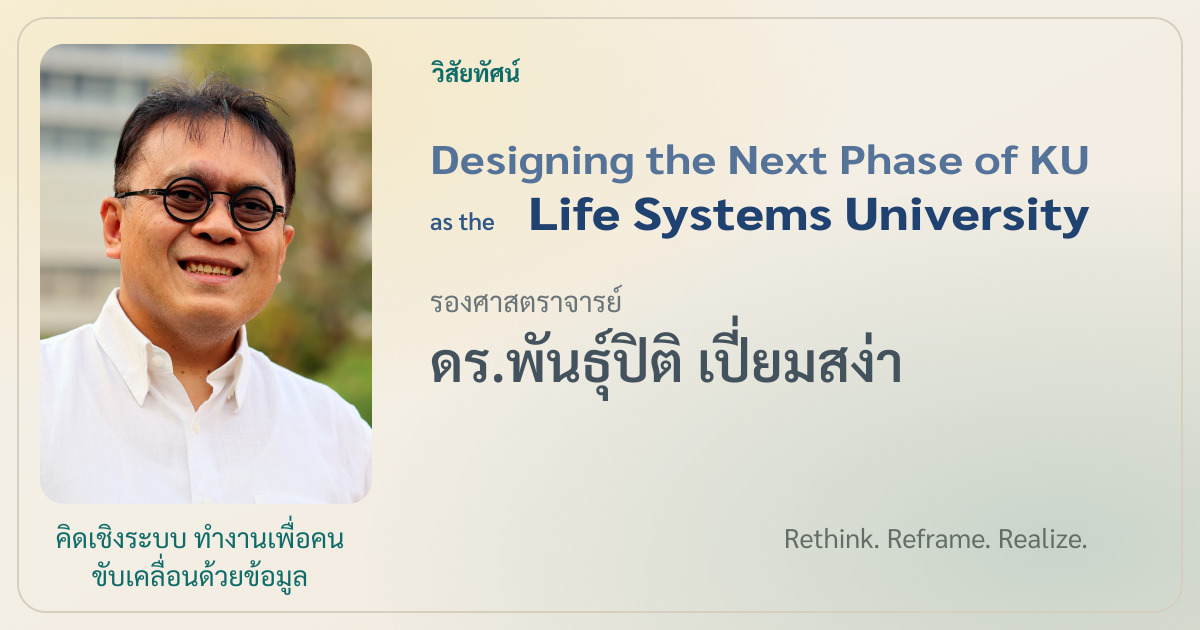 วิสัยทัศน์

Designing the Next Phase of KU

as the Life Systems University

รองศาสตราจารย์

ดร.พันธุ์ปิติ เปี่ยมสง่า

คิดเชิงระบบ ทำงานเพื่อคน ขับเคลื่อนด้วยข้อมูล

Rethink. Reframe. Realize.